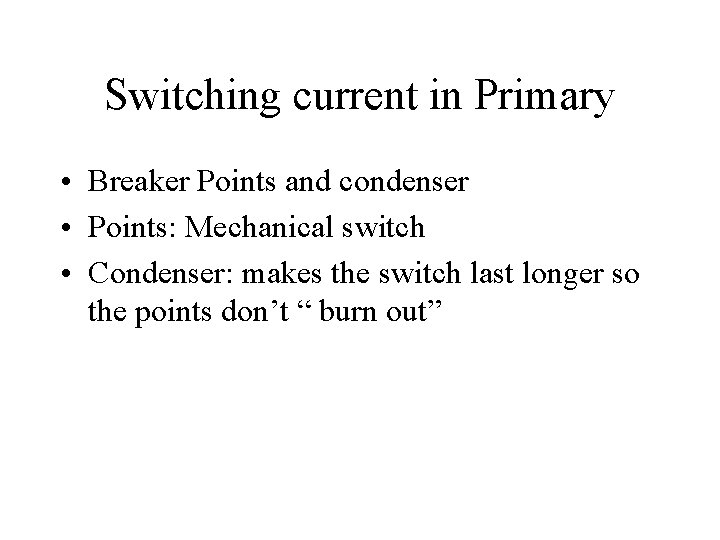 Switching current in Primary

• Breaker Points and condenser
• Points: Mechanical switch
• Condenser: makes the switch last longer so the points don’t “ burn out”